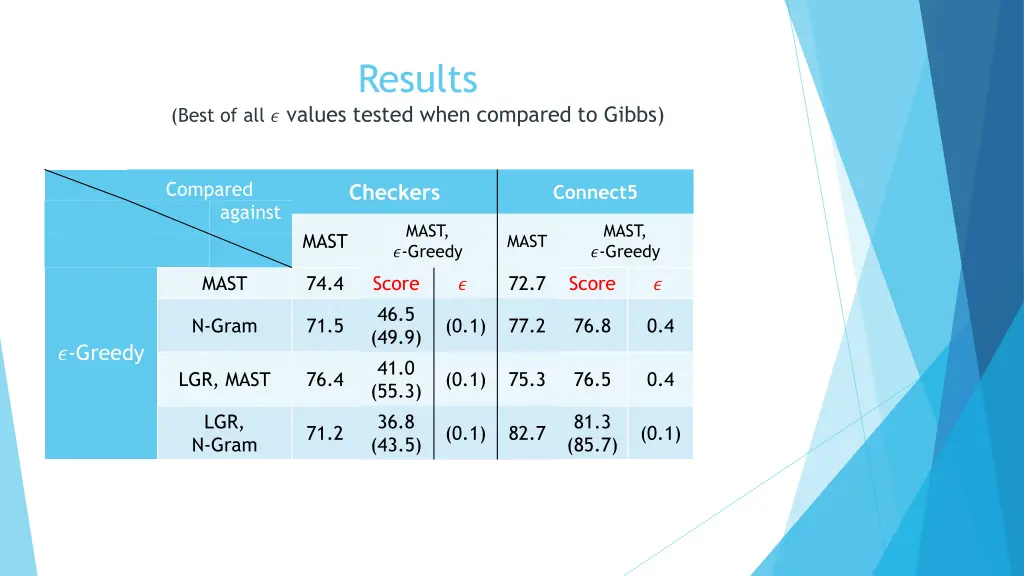 Results

(Best of all $\epsilon$ values tested when compared to Gibbs)

| Compared against | | Checkers | | | Connect5 | | |
|---|---|---|---|---|---|---|---|
| | | MAST | MAST, $\epsilon$-Greedy | | MAST | MAST, $\epsilon$-Greedy | |
| $\epsilon$-Greedy | MAST | 74.4 | Score | $\epsilon$ | 72.7 | Score | $\epsilon$ |
| | N-Gram | 71.5 | 46.5 (49.9) | (0.1) | 77.2 | 76.8 | 0.4 |
| | LGR, MAST | 76.4 | 41.0 (55.3) | (0.1) | 75.3 | 76.5 | 0.4 |
| | LGR, N-Gram | 71.2 | 36.8 (43.5) | (0.1) | 82.7 | 81.3 (85.7) | (0.1) |